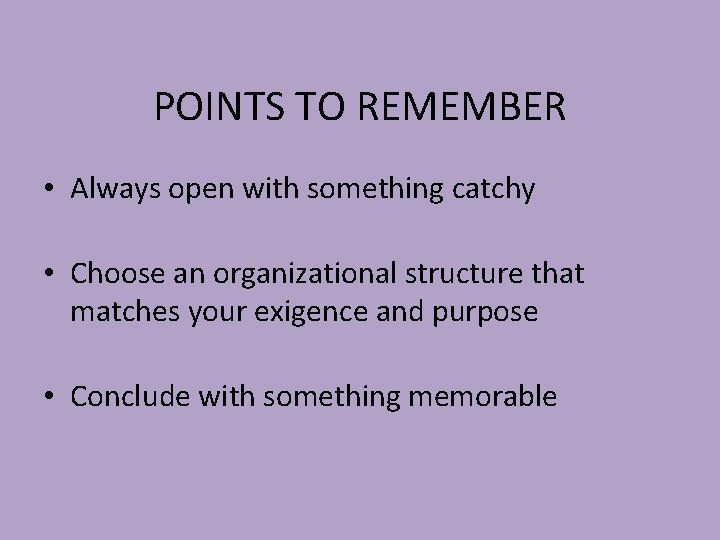 POINTS TO REMEMBER

• Always open with something catchy

• Choose an organizational structure that matches your exigence and purpose

• Conclude with something memorable